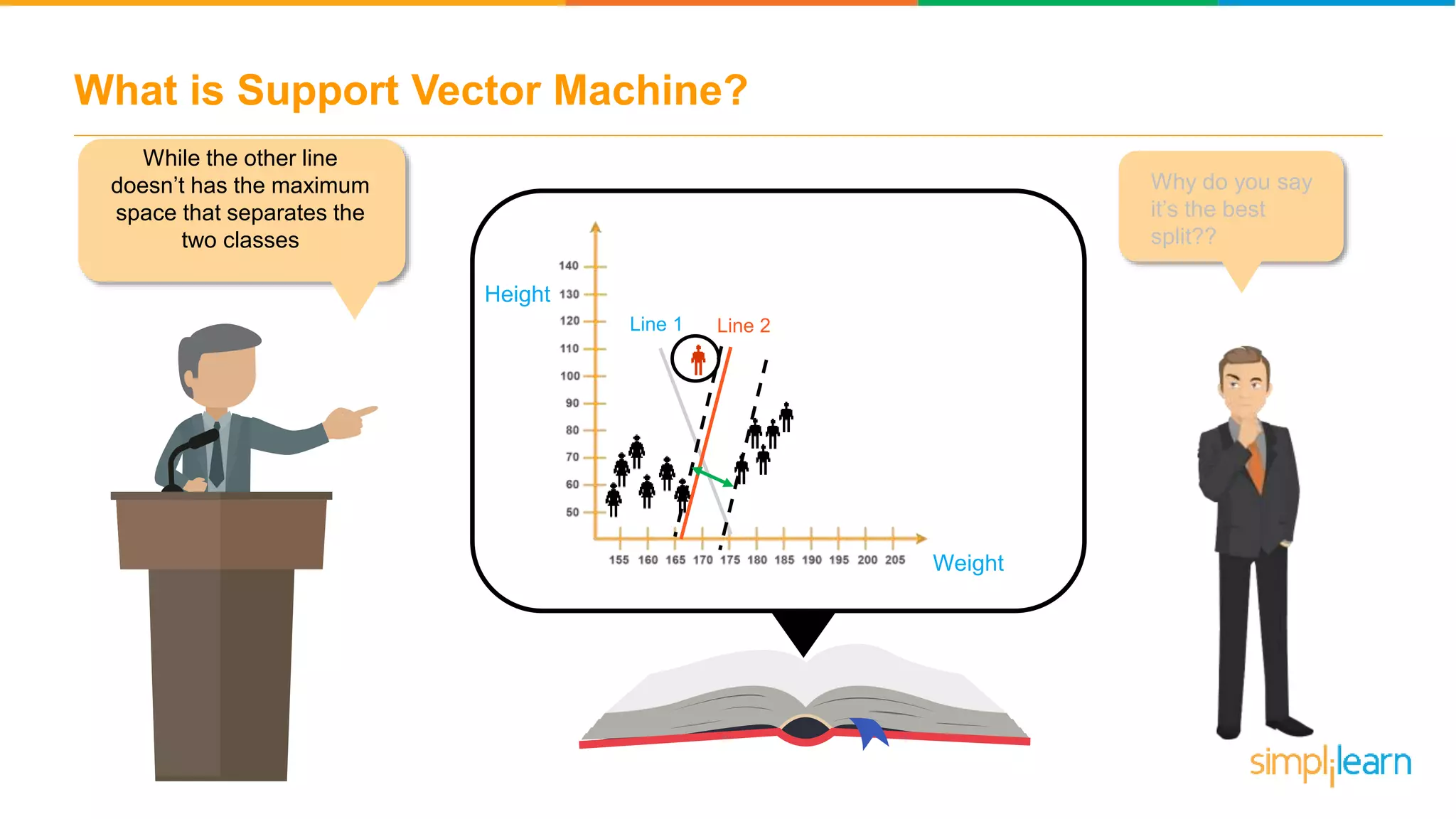 What is Support Vector Machine?

While the other line doesn't has the maximum space that separates the two classes

Why do you say it's the best split??

Height

140
130
120
110
100
90
80
70
60
50

Line 1

Line 2

155 160 165 170 175 180 185 190 195 200 205

Weight

simplilearn